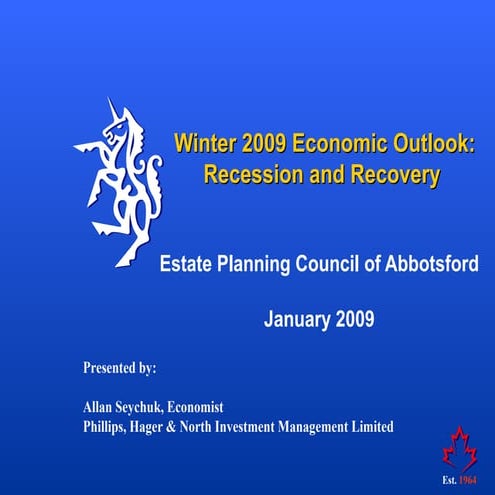 Winter 2009 Economic Outlook: Recession and Recovery

Estate Planning Council of Abbotsford

January 2009

Presented by:

Allan Seychuk, Economist
Phillips, Hager & North Investment Management Limited

Est. 1964